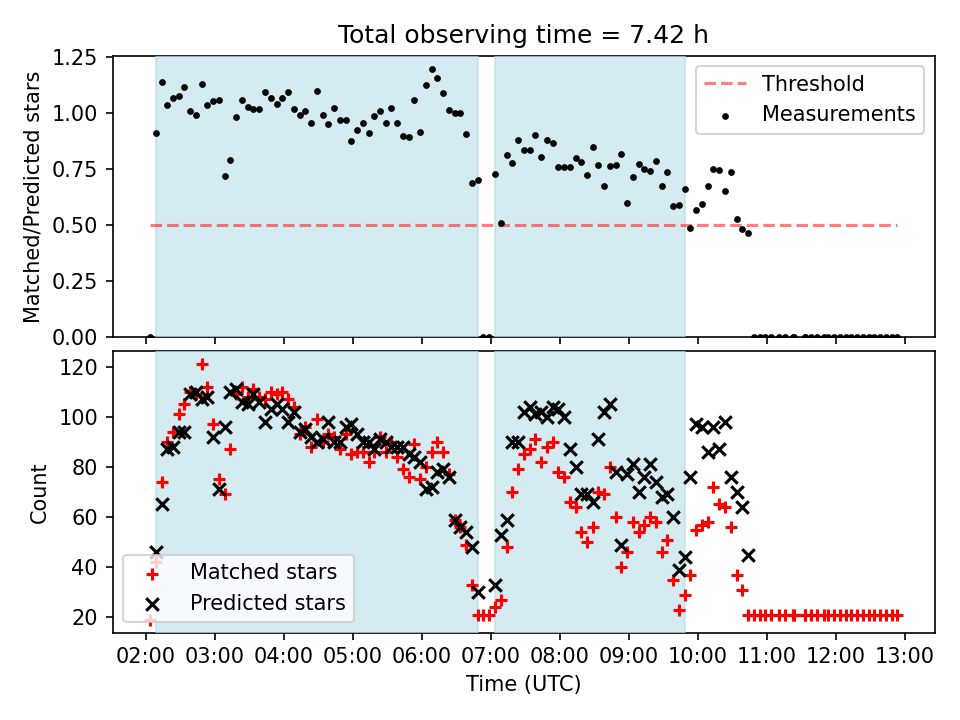 Total observing time = 7.42 h

Matched/Predicted stars

1.25
1.00
0.75
0.50
0.25
0.00

Threshold
Measurements

Count

120
100
80
60
40
20

Matched stars
Predicted stars

02:00 03:00 04:00 05:00 06:00 07:00 08:00 09:00 10:00 11:00 12:00 13:00

Time (UTC)